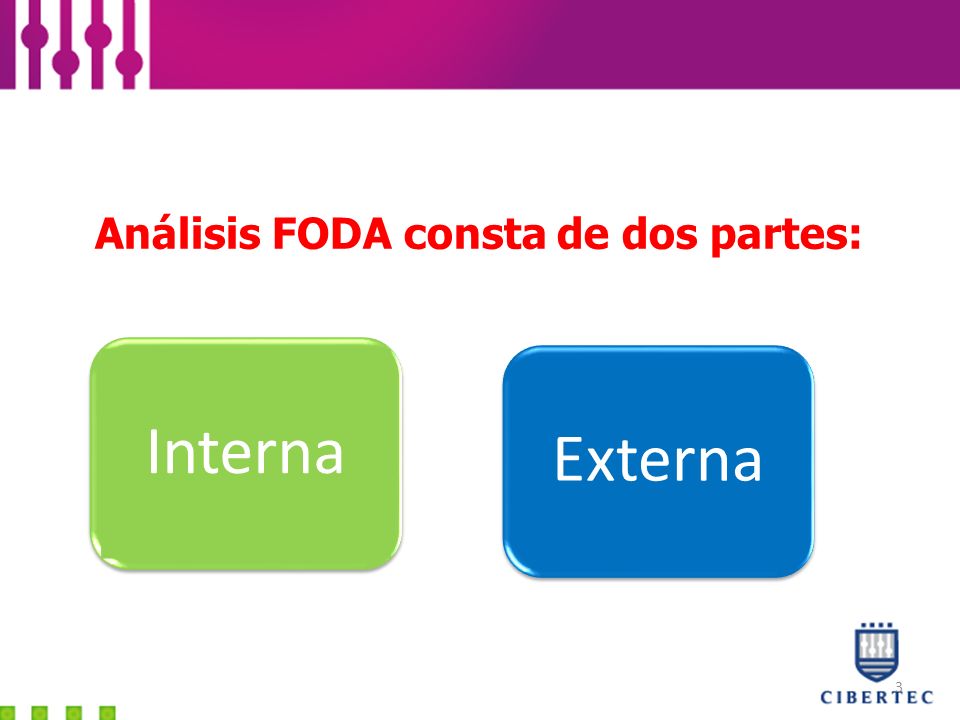 Análisis FODA consta de dos partes:

Interna

Externa

3

CIBERTEC